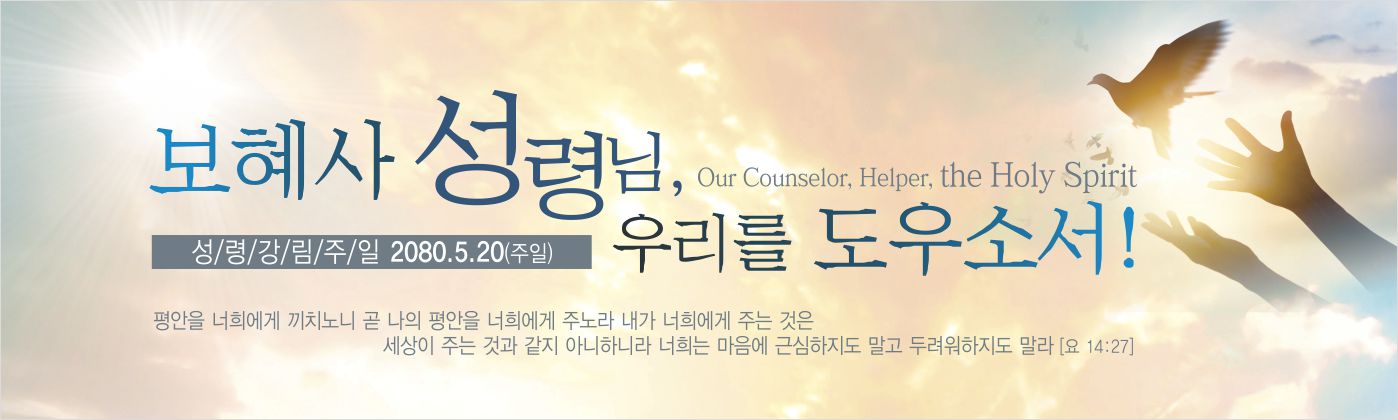 보혜사 성령님, Our Counselor, Helper, the Holy Spirit

성/령/강/림/주/일 2080.5.20(주일)

우리를 도우소서!

평안을 너희에게 끼치노니 곧 나의 평안을 너희에게 주노라 내가 너희에게 주는 것은 세상이 주는 것과 같지 아니하니라 너희는 마음에 근심하지도 말고 두려워하지도 말라 [요 14:27]